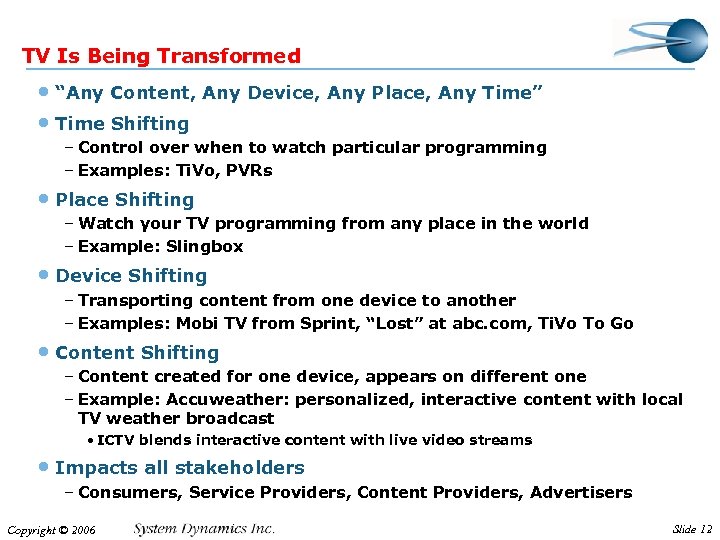 TV Is Being Transformed

• "Any Content, Any Device, Any Place, Any Time"

• Time Shifting
– Control over when to watch particular programming
– Examples: TiVo, PVRs

• Place Shifting
– Watch your TV programming from any place in the world
– Example: Slingbox

• Device Shifting
– Transporting content from one device to another
– Examples: Mobi TV from Sprint, "Lost" at abc.com, TiVo To Go

• Content Shifting
– Content created for one device, appears on different one
– Example: Accuweather: personalized, interactive content with local TV weather broadcast
• ICTV blends interactive content with live video streams

• Impacts all stakeholders
– Consumers, Service Providers, Content Providers, Advertisers

Copyright © 2006 System Dynamics Inc. Slide 12